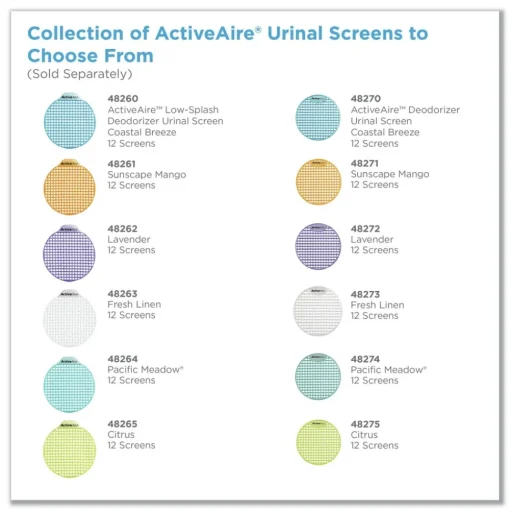 Collection of ActiveAire® Urinal Screens to Choose From
(Sold Separately)

ActiveAire
48260
ActiveAire™ Low-Splash Deodorizer Urinal Screen
Coastal Breeze
12 Screens

ActiveAire
48261
Sunscape Mango
12 Screens

ActiveAire
48262
Lavender
12 Screens

ActiveAire
48263
Fresh Linen
12 Screens

ActiveAire
48264
Pacific Meadow®
12 Screens

ActiveAire
48265
Citrus
12 Screens

ActiveAire
48270
ActiveAire™ Deodorizer Urinal Screen
Coastal Breeze
12 Screens

ActiveAire
48271
Sunscape Mango
12 Screens

ActiveAire
48272
Lavender
12 Screens

ActiveAire
48273
Fresh Linen
12 Screens

ActiveAire
48274
Pacific Meadow®
12 Screens

ActiveAire
48275
Citrus
12 Screens